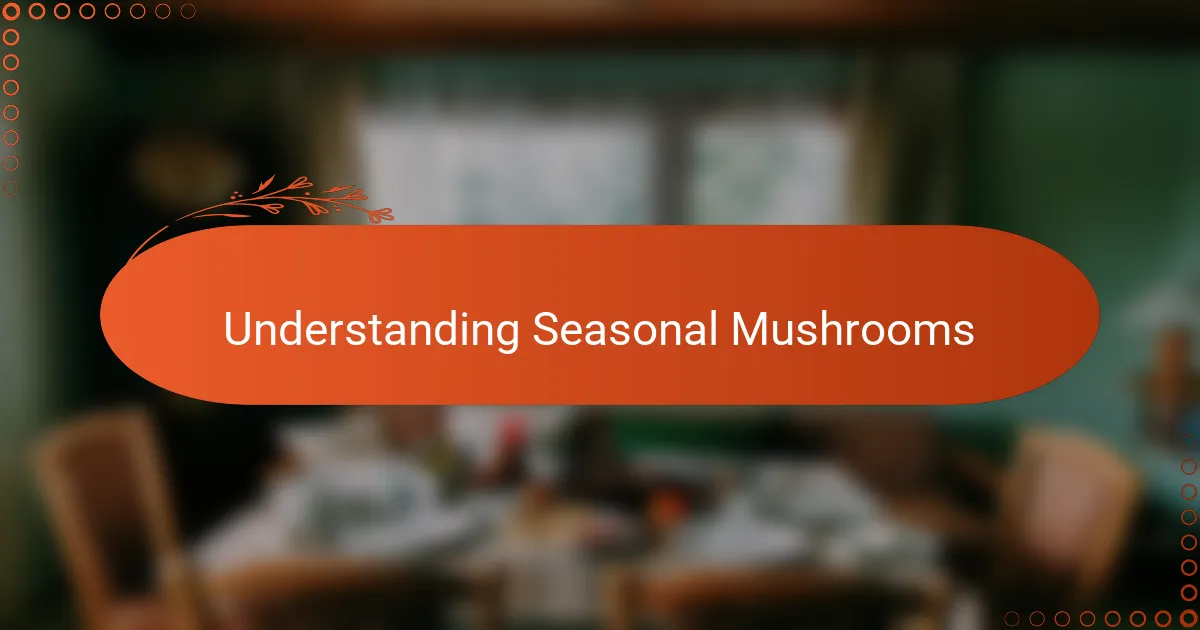 Understanding Seasonal Mushrooms